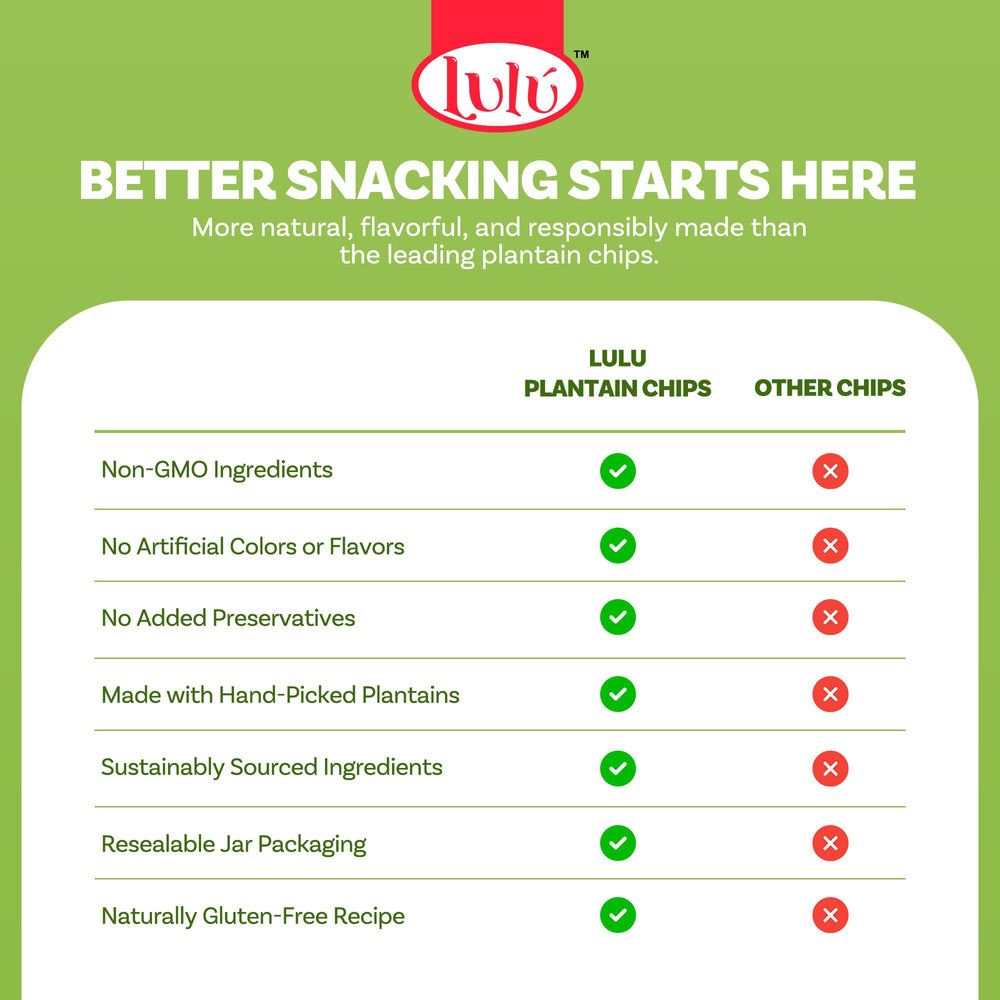 Lulú™

BETTER SNACKING STARTS HERE

More natural, flavorful, and responsibly made than the leading plantain chips.

| | LULU PLANTAIN CHIPS | OTHER CHIPS |
|---|---|---|
| Non-GMO Ingredients | ✓ | ✗ |
| No Artificial Colors or Flavors | ✓ | ✗ |
| No Added Preservatives | ✓ | ✗ |
| Made with Hand-Picked Plantains | ✓ | ✗ |
| Sustainably Sourced Ingredients | ✓ | ✗ |
| Resealable Jar Packaging | ✓ | ✗ |
| Naturally Gluten-Free Recipe | ✓ | ✗ |